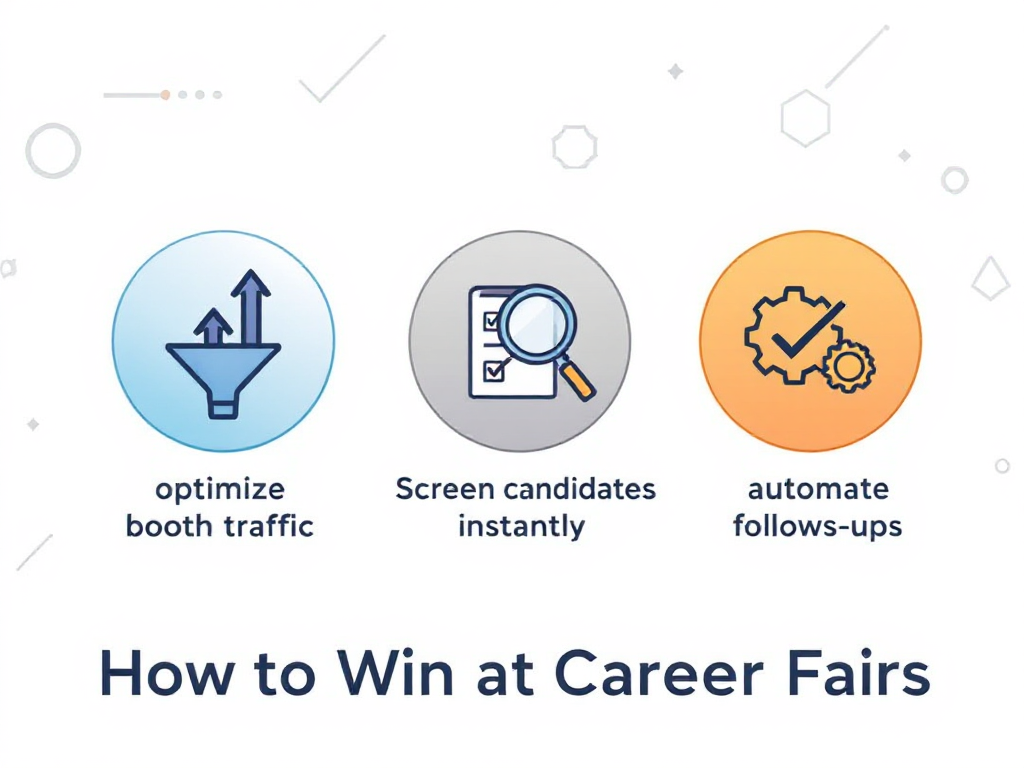 optimize booth traffic

Screen candidates instantly

automate follows-ups

How to Win at Career Fairs